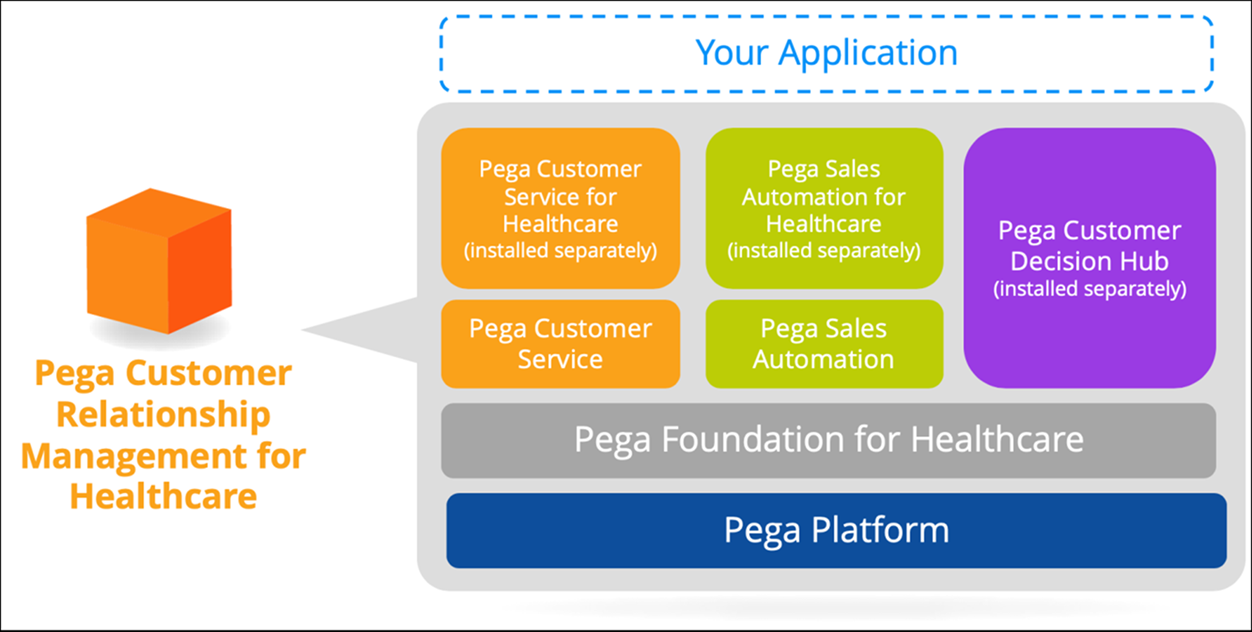 Pega Customer Relationship Management for Healthcare

Your Application

Pega Customer Service for Healthcare (installed separately)

Pega Sales Automation for Healthcare (installed separately)

Pega Customer Decision Hub (installed separately)

Pega Customer Service

Pega Sales Automation

Pega Foundation for Healthcare

Pega Platform